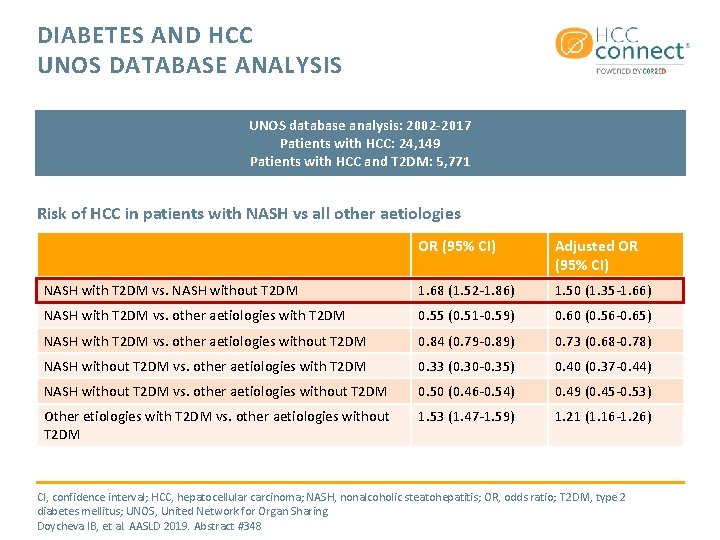 DIABETES AND HCC
UNOS DATABASE ANALYSIS

HCC connect®
POWERED BY COR2ED

UNOS database analysis: 2002-2017
Patients with HCC: 24,149
Patients with HCC and T2DM: 5,771

Risk of HCC in patients with NASH vs all other aetiologies

| | OR (95% CI) | Adjusted OR (95% CI) |
|---|---|---|
| NASH with T2DM vs. NASH without T2DM | 1.68 (1.52-1.86) | 1.50 (1.35-1.66) |
| NASH with T2DM vs. other aetiologies with T2DM | 0.55 (0.51-0.59) | 0.60 (0.56-0.65) |
| NASH with T2DM vs. other aetiologies without T2DM | 0.84 (0.79-0.89) | 0.73 (0.68-0.78) |
| NASH without T2DM vs. other aetiologies with T2DM | 0.33 (0.30-0.35) | 0.40 (0.37-0.44) |
| NASH without T2DM vs. other aetiologies without T2DM | 0.50 (0.46-0.54) | 0.49 (0.45-0.53) |
| Other etiologies with T2DM vs. other aetiologies without T2DM | 1.53 (1.47-1.59) | 1.21 (1.16-1.26) |

CI, confidence interval; HCC, hepatocellular carcinoma; NASH, nonalcoholic steatohepatitis; OR, odds ratio; T2DM, type 2 diabetes mellitus; UNOS, United Network for Organ Sharing
Doycheva IB, et al. AASLD 2019. Abstract #348